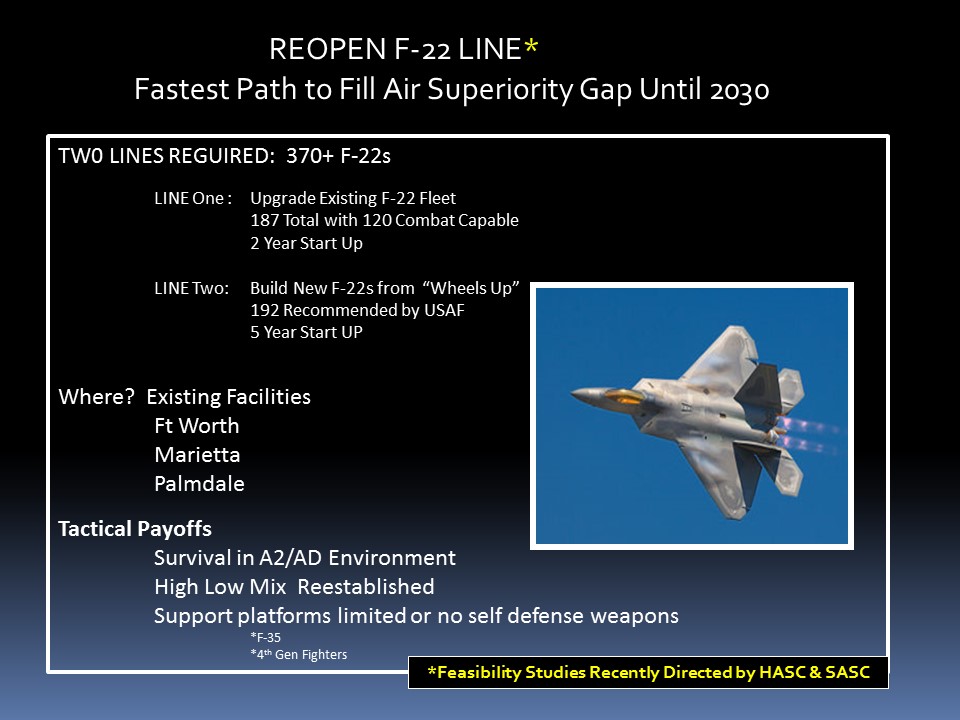 REOPEN F-22 LINE*
Fastest Path to Fill Air Superiority Gap Until 2030

TW0 LINES REGUIRED: 370+ F-22s

LINE One : Upgrade Existing F-22 Fleet
187 Total with 120 Combat Capable
2 Year Start Up

LINE Two: Build New F-22s from "Wheels Up"
192 Recommended by USAF
5 Year Start UP

Where? Existing Facilities
Ft Worth
Marietta
Palmdale

Tactical Payoffs
Survival in A2/AD Environment
High Low Mix Reestablished
Support platforms limited or no self defense weapons
*F-35
*4$^{th}$ Gen Fighters

*Feasibility Studies Recently Directed by HASC & SASC